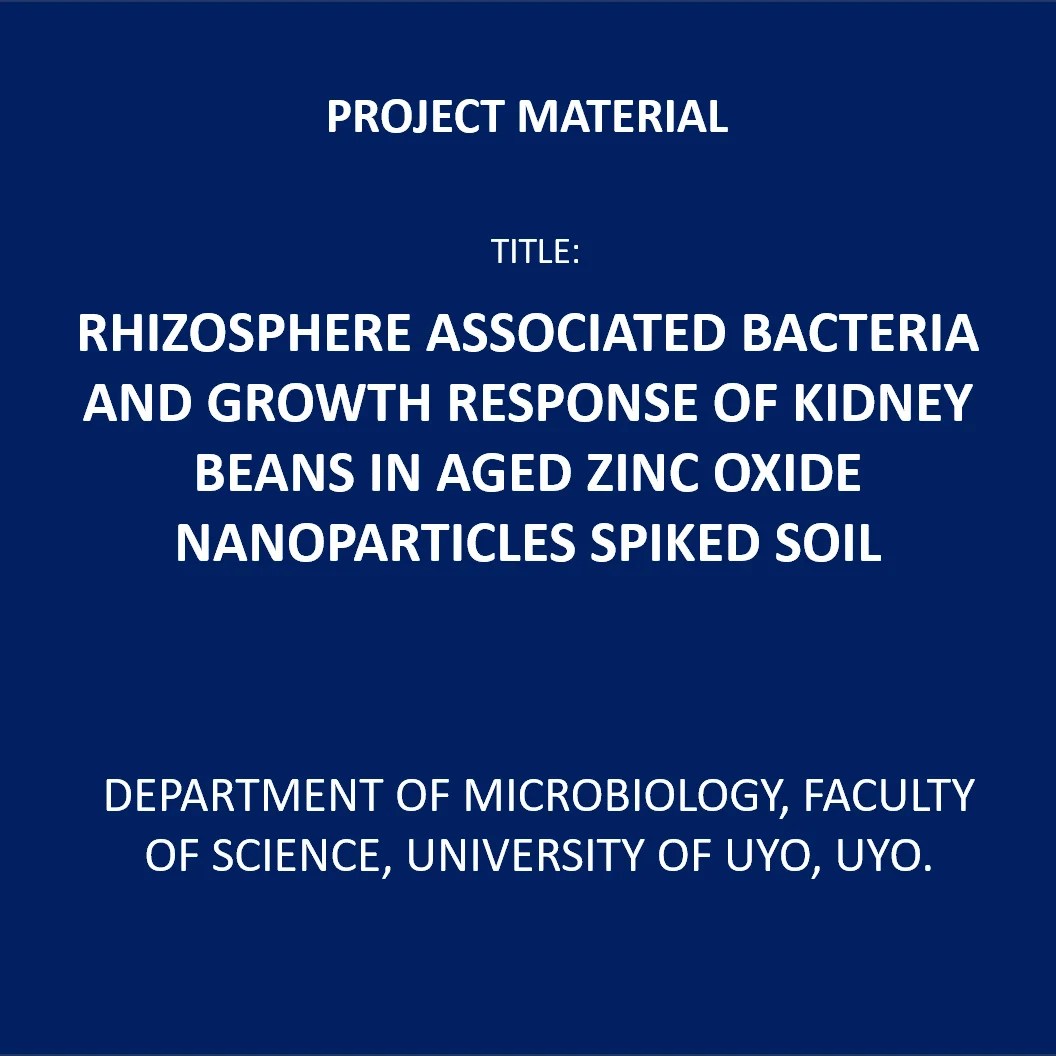 PROJECT MATERIAL

TITLE:

RHIZOSPHERE ASSOCIATED BACTERIA AND GROWTH RESPONSE OF KIDNEY BEANS IN AGED ZINC OXIDE NANOPARTICLES SPIKED SOIL

DEPARTMENT OF MICROBIOLOGY, FACULTY OF SCIENCE, UNIVERSITY OF UYO, UYO.